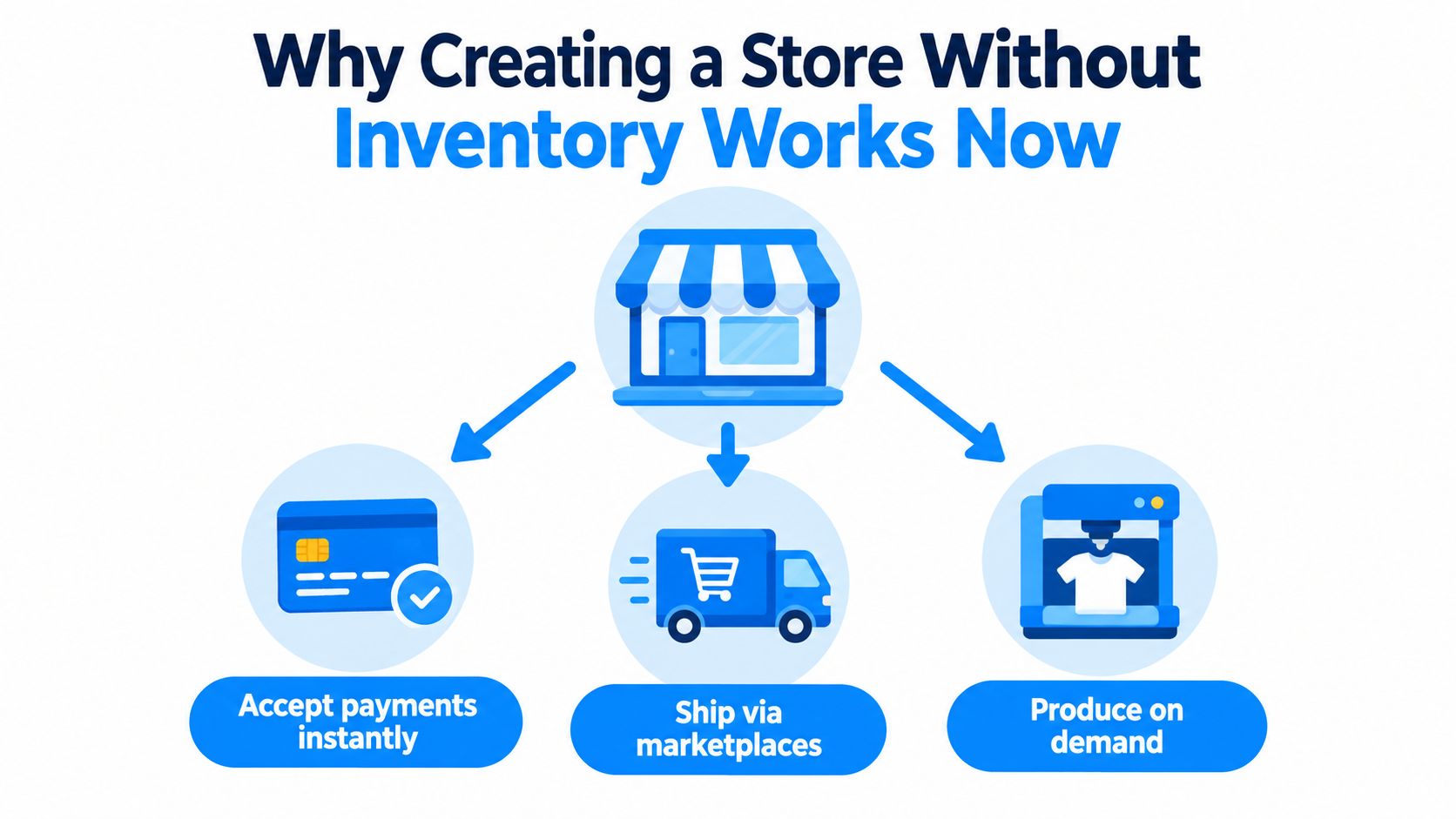 Why Creating a Store Without Inventory Works Now

Accept payments instantly

Ship via marketplaces

Produce on demand